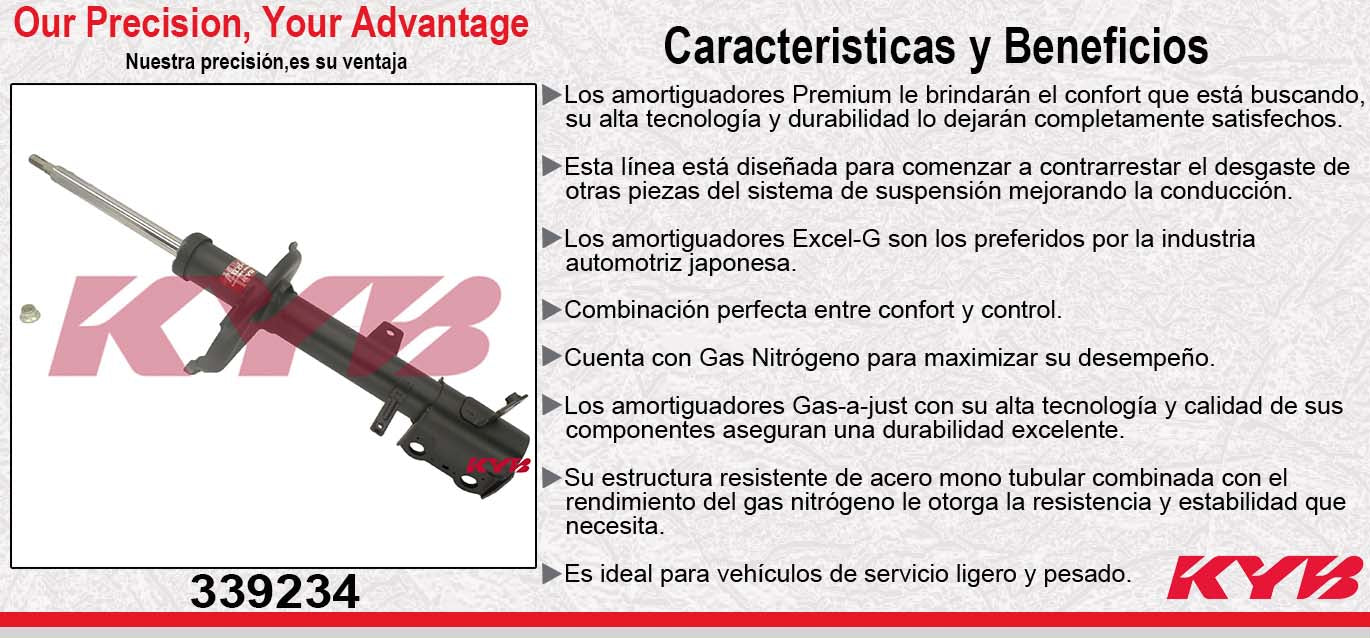 Our Precision, Your Advantage
Nuestra precisión,es su ventaja

KYB

KYB

339234

Caracteristicas y Beneficios

▶Los amortiguadores Premium le brindarán el confort que está buscando, su alta tecnología y durabilidad lo dejarán completamente satisfechos.

▶Esta línea está diseñada para comenzar a contrarrestar el desgaste de otras piezas del sistema de suspensión mejorando la conducción.

▶Los amortiguadores Excel-G son los preferidos por la industria automotriz japonesa.

▶Combinación perfecta entre confort y control.

▶Cuenta con Gas Nitrógeno para maximizar su desempeño.

▶Los amortiguadores Gas-a-just con su alta tecnología y calidad de sus componentes aseguran una durabilidad excelente.

▶Su estructura resistente de acero mono tubular combinada con el rendimiento del gas nitrógeno le otorga la resistencia y estabilidad que necesita.

▶Es ideal para vehículos de servicio ligero y pesado.

KYB